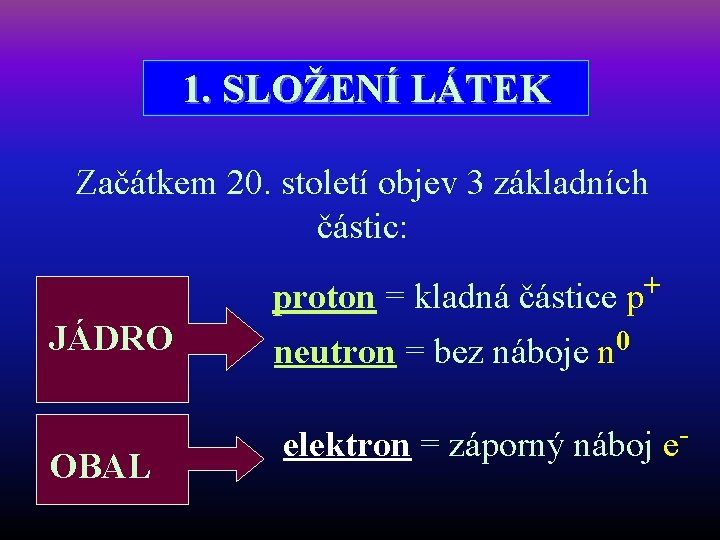 1. SLOŽENÍ LÁTEK

Začátkem 20. století objev 3 základních částic:

JÁDRO

proton = kladná částice $p^+$

neutron = bez náboje $n^0$

OBAL

elektron = záporný náboj $e^-$